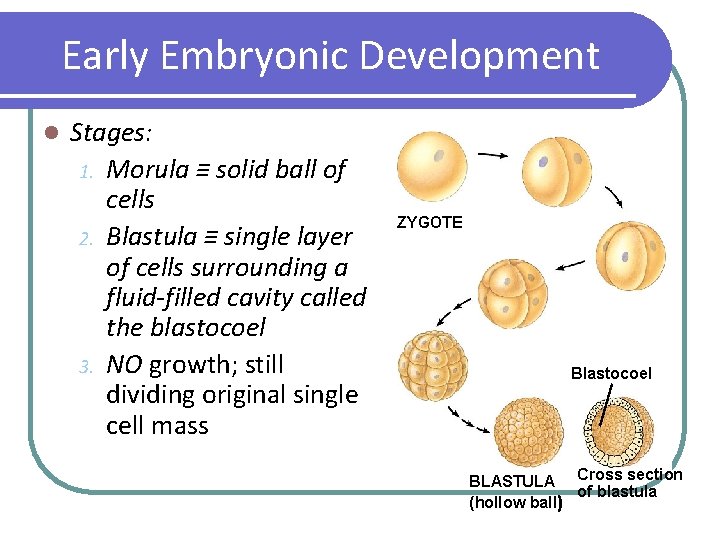 Early Embryonic Development

Stages:

1. Morula ≡ solid ball of cells
2. Blastula ≡ single layer of cells surrounding a fluid-filled cavity called the blastocoel
3. NO growth; still dividing original single cell mass

ZYGOTE

Blastocoel

BLASTULA (hollow ball)

Cross section of blastula